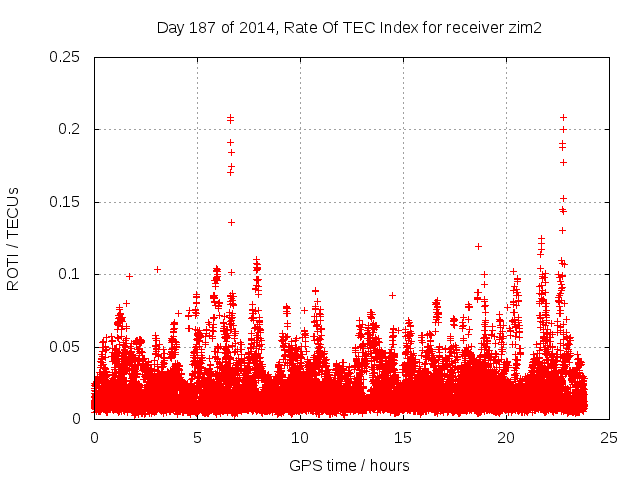 Day 187 of 2014, Rate Of TEC Index for receiver zim2

ROTI / TECUs

0.25
0.2
0.15
0.1
0.05
0

0
5
10
15
20
25

GPS time / hours